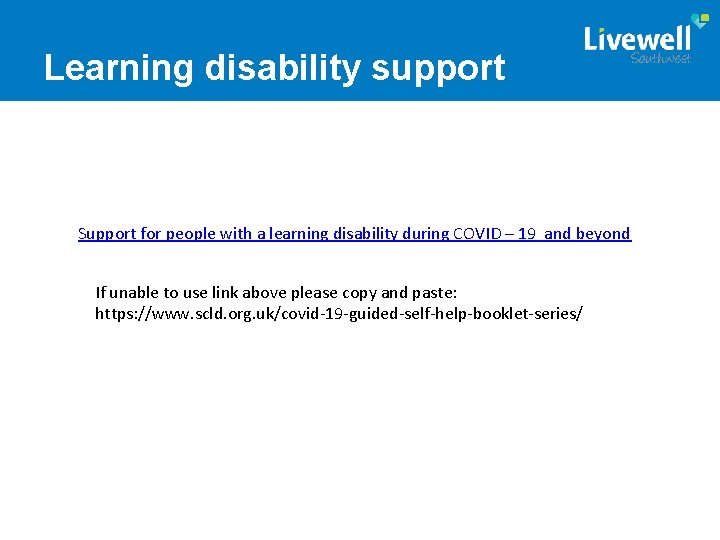 Learning disability support

Livewell
Southwest

Support for people with a learning disability during COVID – 19 and beyond

If unable to use link above please copy and paste:
https://www.scld.org.uk/covid-19-guided-self-help-booklet-series/